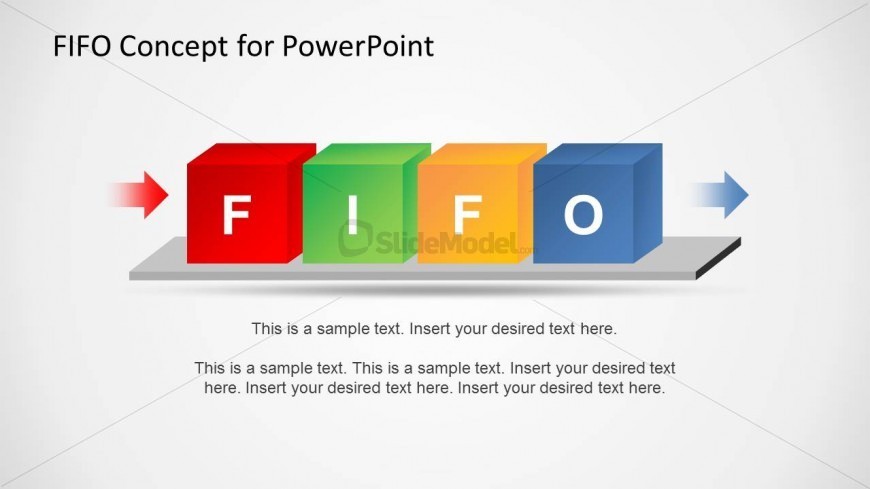 FIFO Concept for PowerPoint

F I F O

SlideModel.com

This is a sample text. Insert your desired text here.

This is a sample text. This is a sample text. Insert your desired text here. Insert your desired text here. Insert your desired text here.